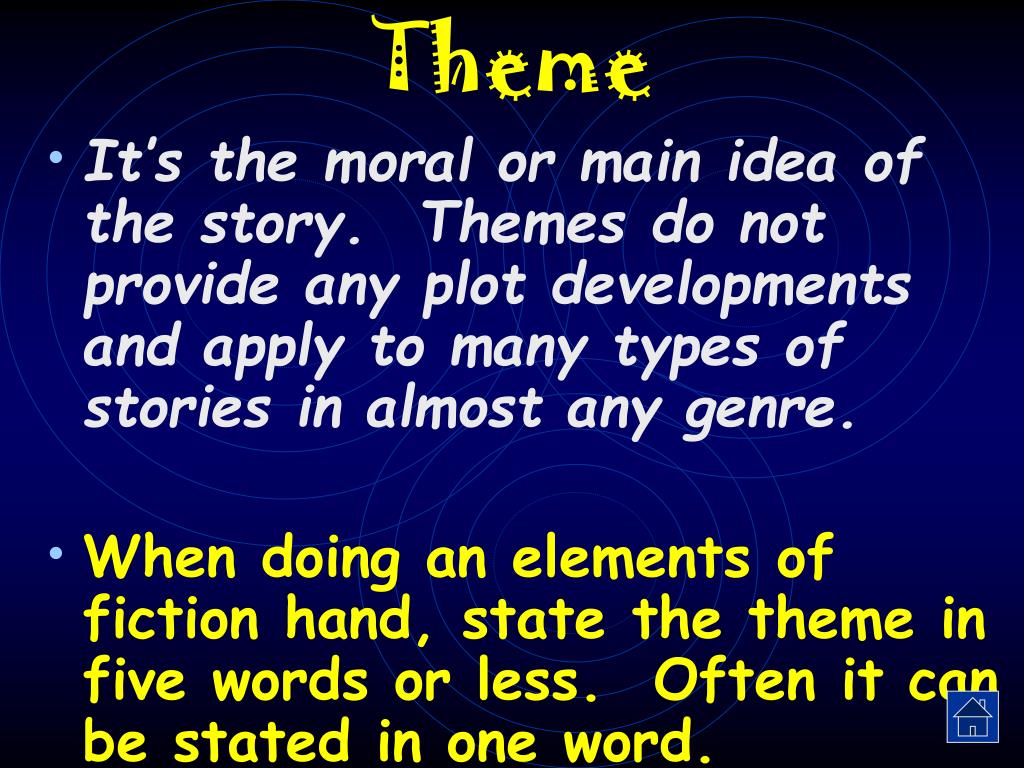 Theme

• It's the moral or main idea of the story. Themes do not provide any plot developments and apply to many types of stories in almost any genre.

• When doing an elements of fiction hand, state the theme in five words or less. Often it can be stated in one word.